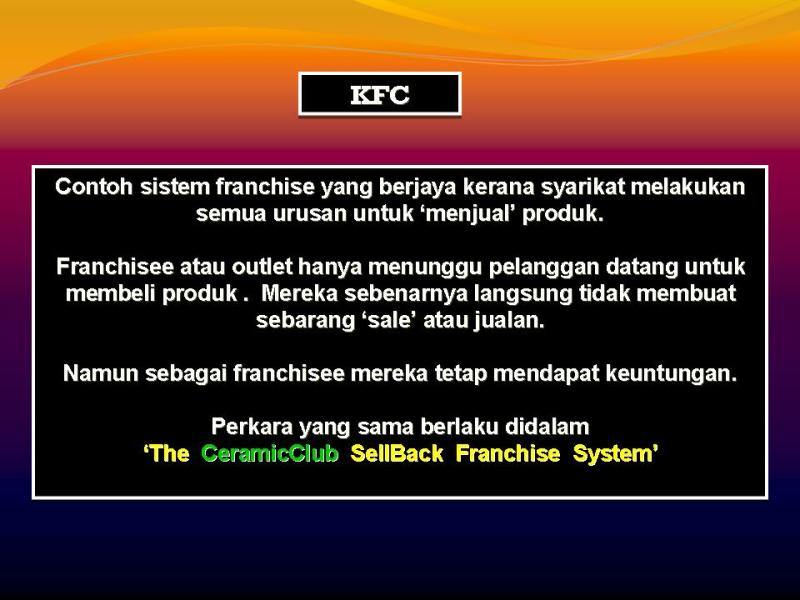 KFC

Contoh sistem franchise yang berjaya kerana syarikat melakukan semua urusan untuk ‘menjual’ produk.

Franchisee atau outlet hanya menunggu pelanggan datang untuk membeli produk . Mereka sebenarnya langsung tidak membuat sebarang ‘sale’ atau jualan.

Namun sebagai franchisee mereka tetap mendapat keuntungan.

Perkara yang sama berlaku didalam ‘The CeramicClub SellBack Franchise System’